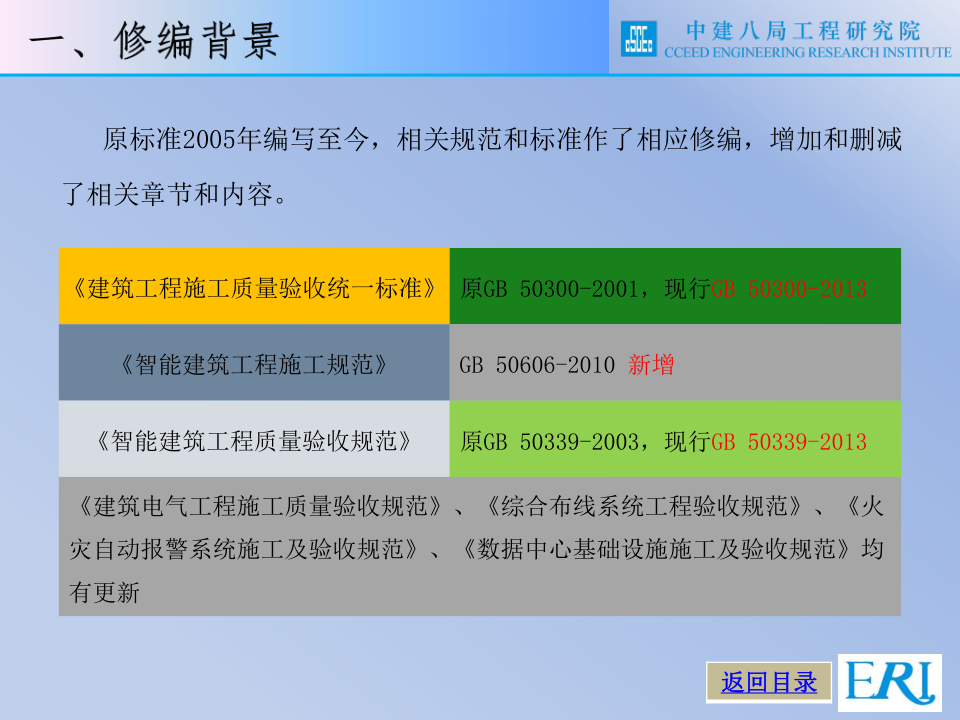 一、修编背景

中建八局工程研究院
CCEED ENGINEERING RESEARCH INSTITUTE

原标准2005年编写至今，相关规范和标准作了相应修编，增加和删减了相关章节和内容。

| 《建筑工程施工质量验收统一标准》 | 原GB 50300-2001，现行GB 50300-2013 |
|---|---|
| 《智能建筑工程施工规范》 | GB 50606-2010 新增 |
| 《智能建筑工程质量验收规范》 | 原GB 50339-2003，现行GB 50339-2013 |

《建筑电气工程施工质量验收规范》、《综合布线系统工程验收规范》、《火灾自动报警系统施工及验收规范》、《数据中心基础设施施工及验收规范》均有更新

返回目录

ERI